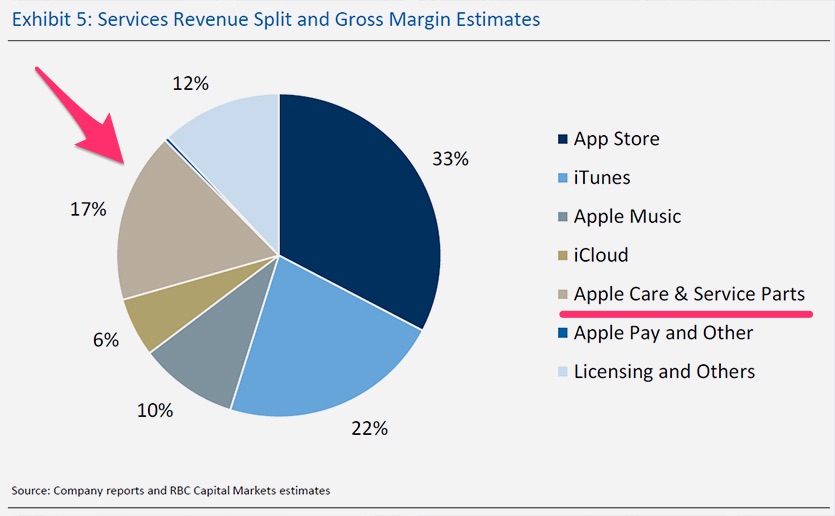 Exhibit 5: Services Revenue Split and Gross Margin Estimates

12%

33%

17%

6%

10%

22%

App Store
iTunes
Apple Music
iCloud
Apple Care & Service Parts
Apple Pay and Other
Licensing and Others

Source: Company reports and RBC Capital Markets estimates